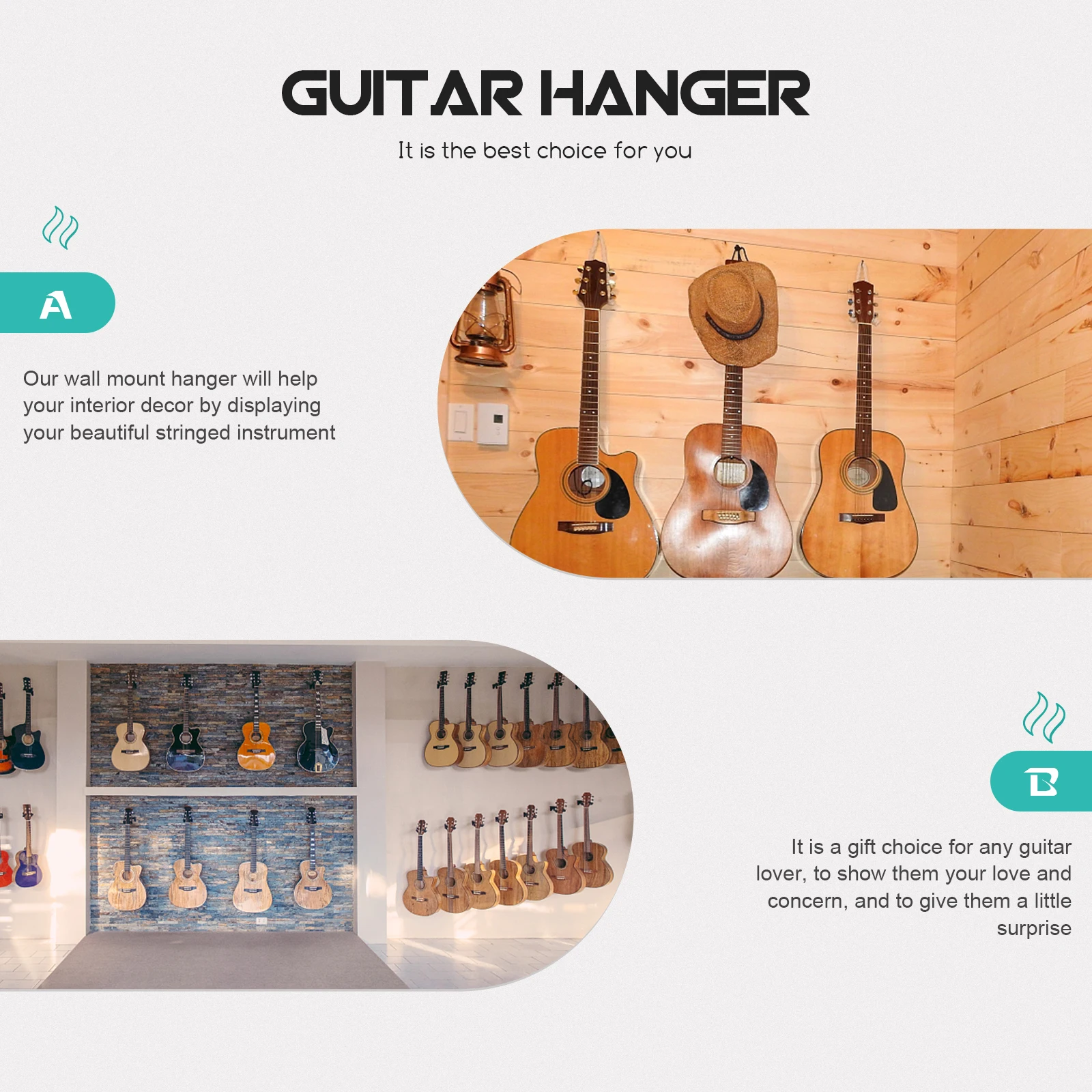 GUITAR HANGER

It is the best choice for you

A

Our wall mount hanger will help your interior decor by displaying your beautiful stringed instrument

B

It is a gift choice for any guitar lover, to show them your love and concern, and to give them a little surprise